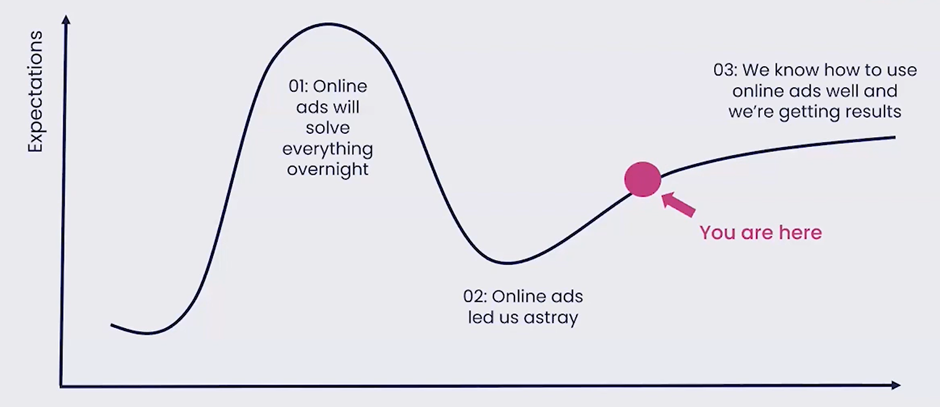 Expectations

01: Online ads will solve everything overnight

02: Online ads led us astray

03: We know how to use online ads well and we're getting results

You are here